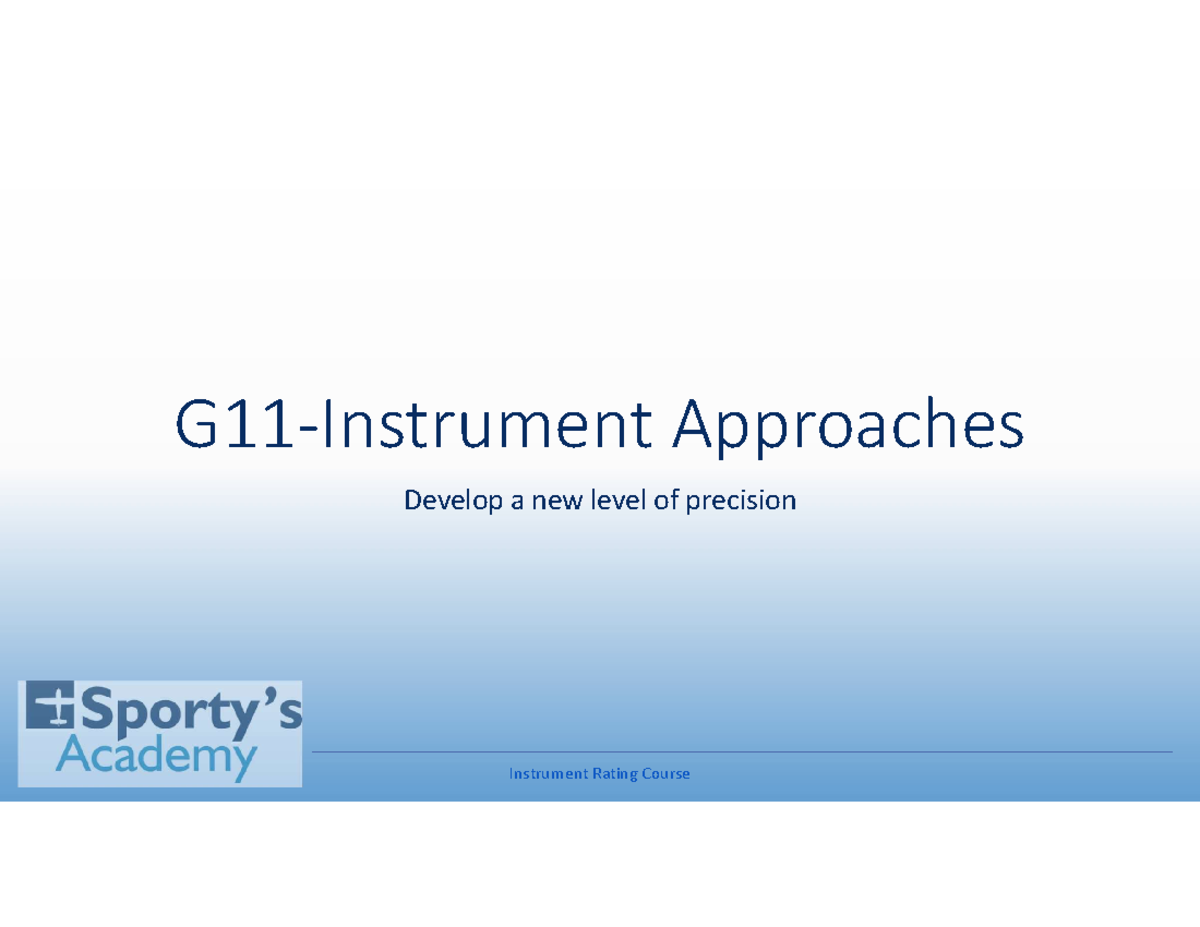 G11-Instrument Approaches

Develop a new level of precision

Sporty's Academy

Instrument Rating Course